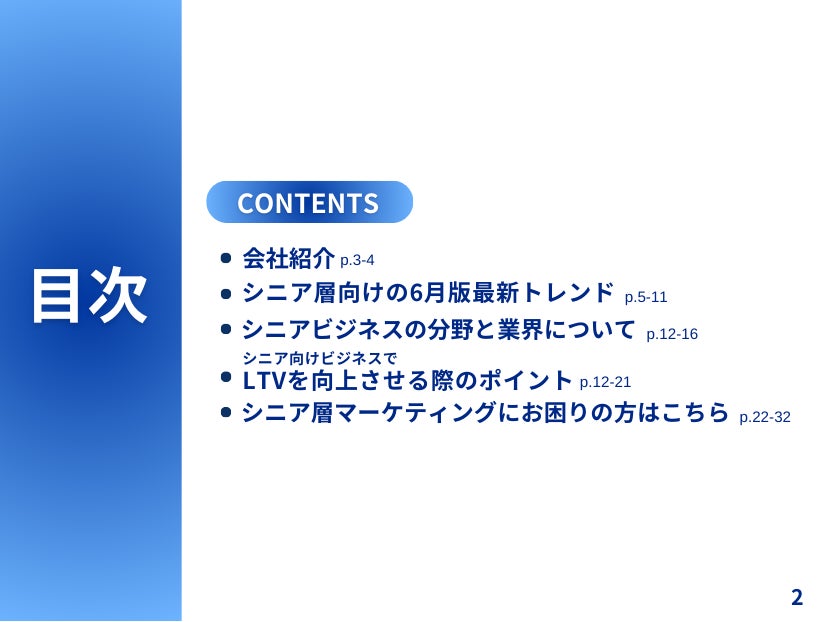 目次

CONTENTS

- 会社紹介 p.3-4
- シニア層向けの6月版最新トレンド p.5-11
- シニアビジネスの分野と業界について p.12-16
- シニア向けビジネスで LTVを向上させる際のポイント p.12-21
- シニア層マーケティングにお困りの方はこちら p.22-32

2